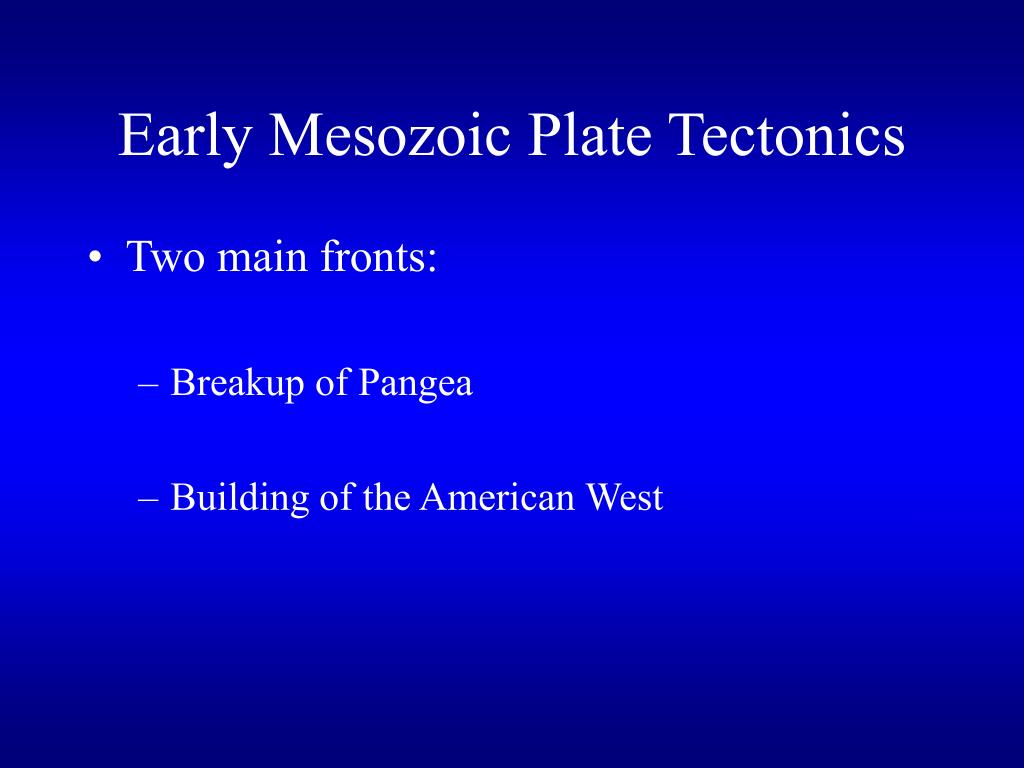 Early Mesozoic Plate Tectonics

• Two main fronts:

– Breakup of Pangea

– Building of the American West